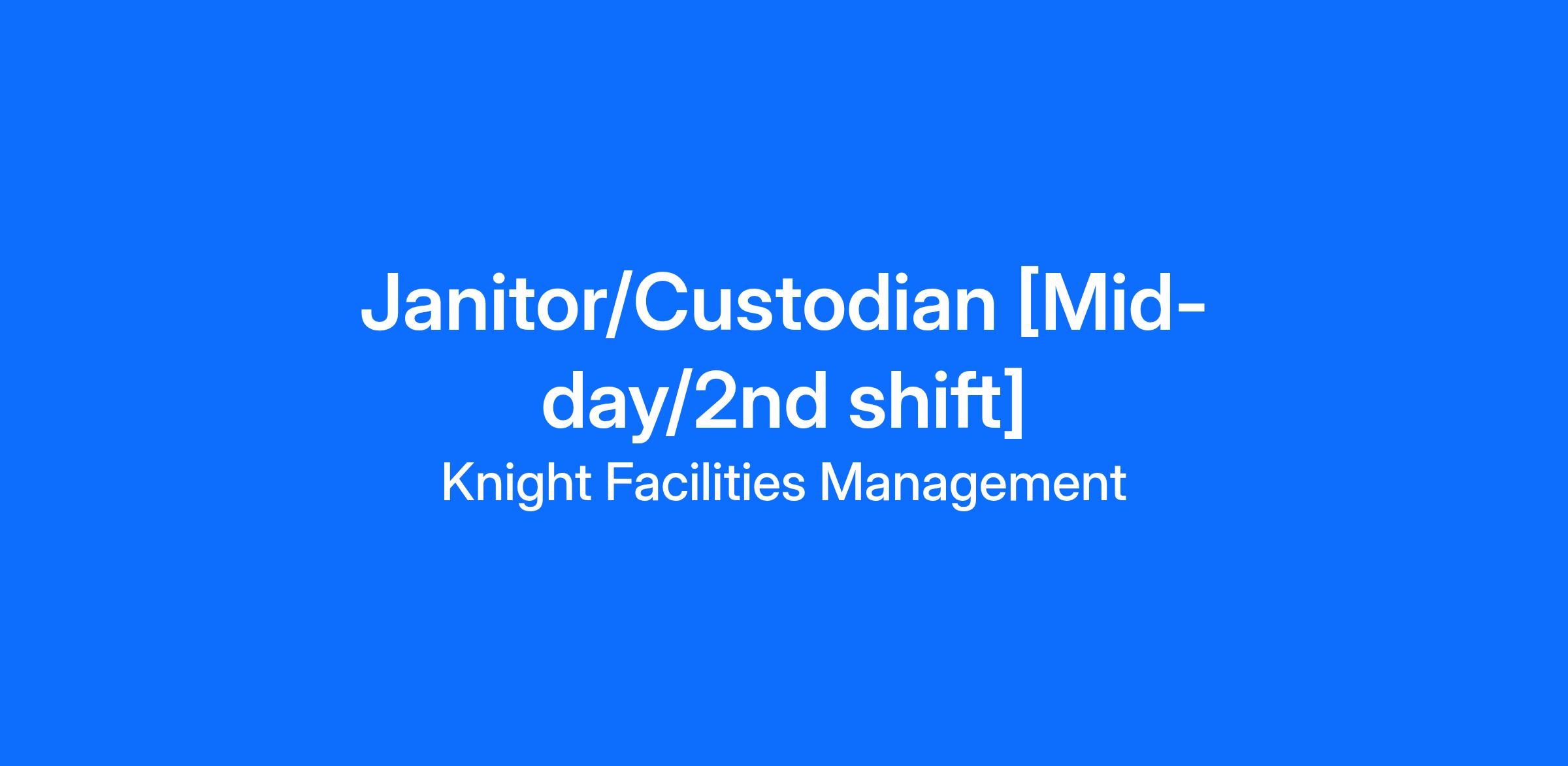 Janitor/Custodian [Mid-day/2nd shift]

Knight Facilities Management